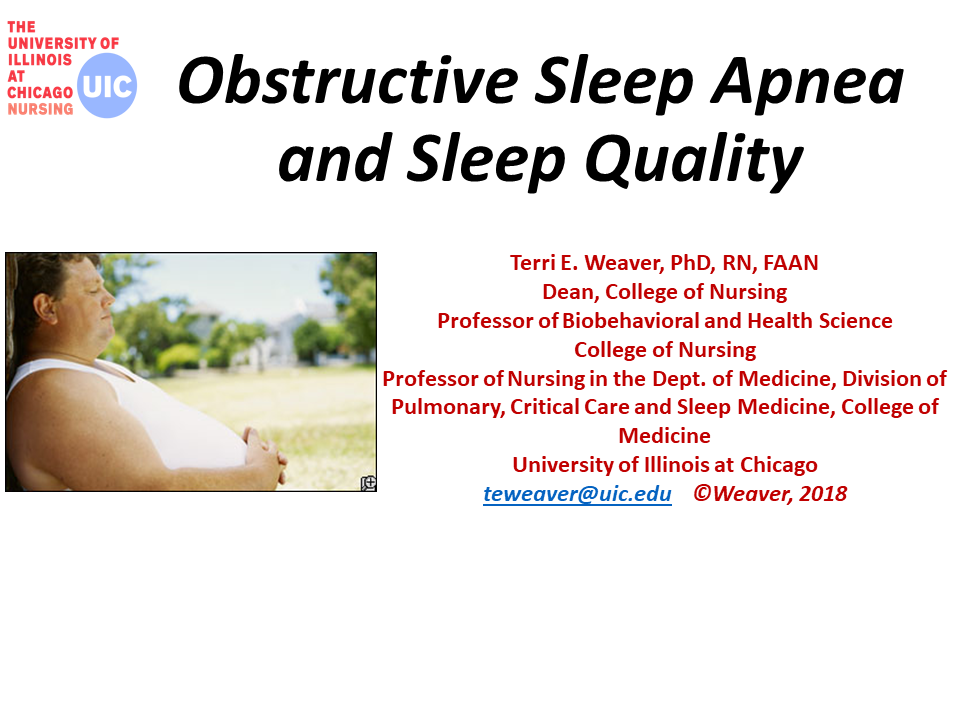 THE UNIVERSITY OF ILLINOIS AT CHICAGO NURSING UIC

Obstructive Sleep Apnea and Sleep Quality

Terri E. Weaver, PhD, RN, FAAN
Dean, College of Nursing
Professor of Biobehavioral and Health Science
College of Nursing
Professor of Nursing in the Dept. of Medicine, Division of Pulmonary, Critical Care and Sleep Medicine, College of Medicine
University of Illinois at Chicago
teweaver@uic.edu ©Weaver, 2018